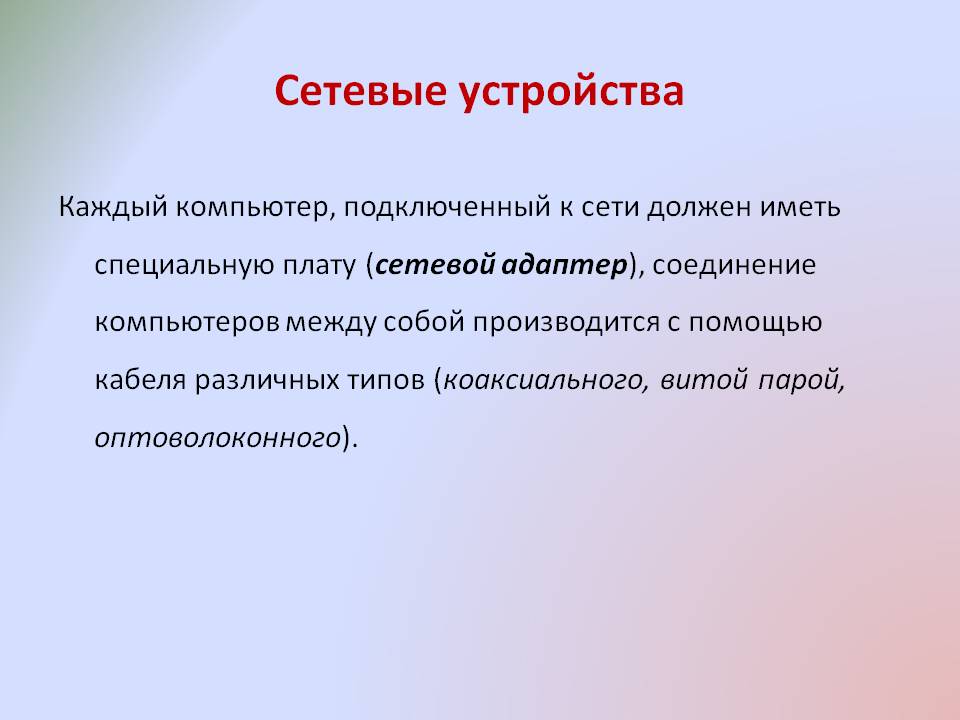 Сетевые устройства

Каждый компьютер, подключенный к сети должен иметь специальную плату (сетевой адаптер), соединение компьютеров между собой производится с помощью кабеля различных типов (коаксиального, витой парой, оптоволоконного).